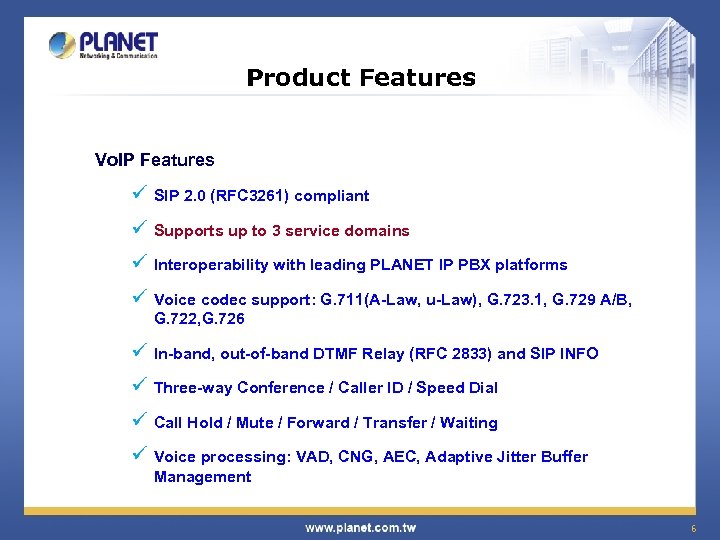 PLANET
Networking & Communication

Product Features

VoIP Features

✓ SIP 2.0 (RFC3261) compliant

✓ Supports up to 3 service domains

✓ Interoperability with leading PLANET IP PBX platforms

✓ Voice codec support: G.711(A-Law, u-Law), G.723.1, G.729 A/B, G.722,G.726

✓ In-band, out-of-band DTMF Relay (RFC 2833) and SIP INFO

✓ Three-way Conference / Caller ID / Speed Dial

✓ Call Hold / Mute / Forward / Transfer / Waiting

✓ Voice processing: VAD, CNG, AEC, Adaptive Jitter Buffer Management

www.planet.com.tw

6